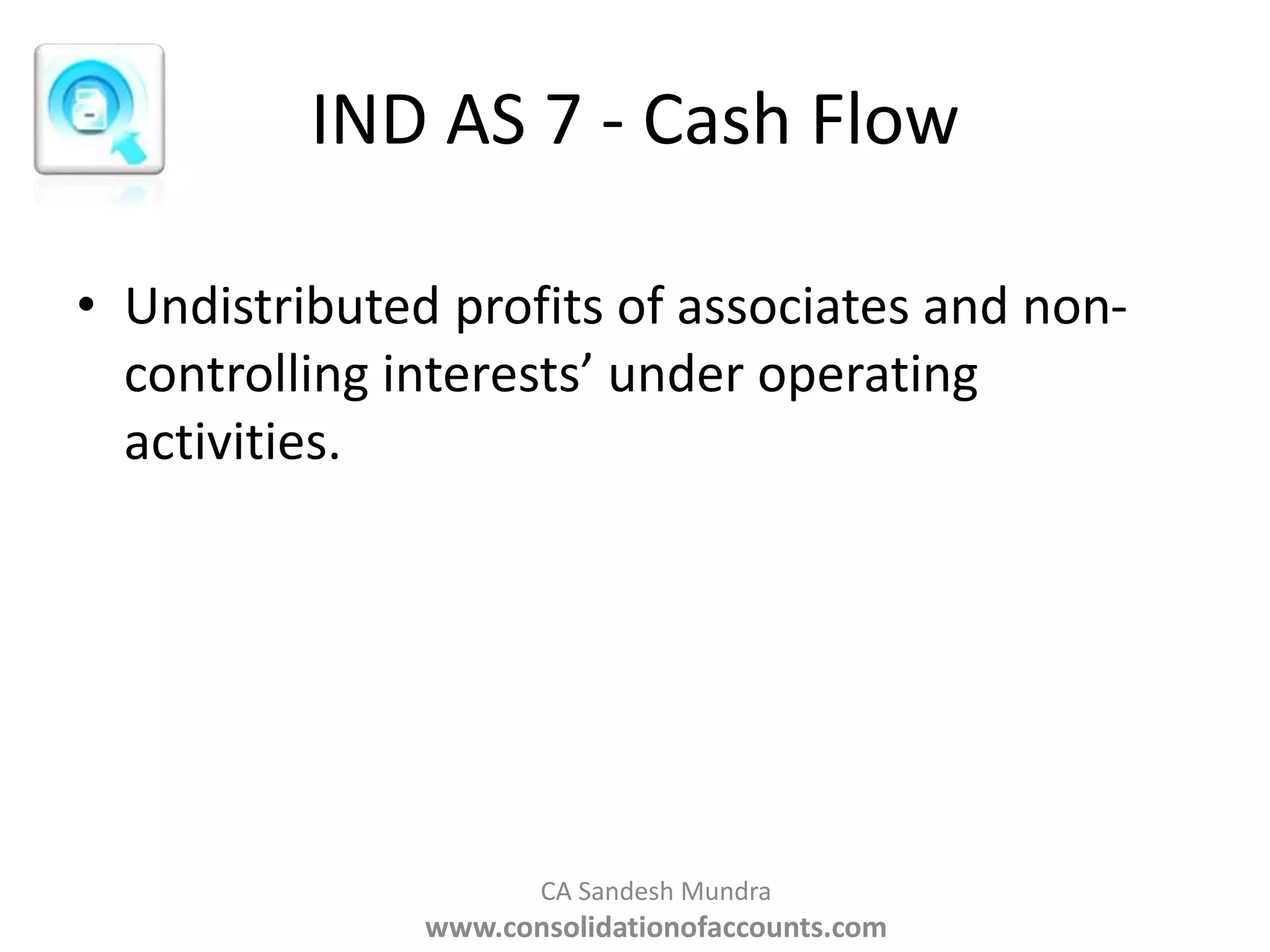 IND AS 7 - Cash Flow

• Undistributed profits of associates and non-controlling interests’ under operating activities.

CA Sandesh Mundra
www.consolidationofaccounts.com